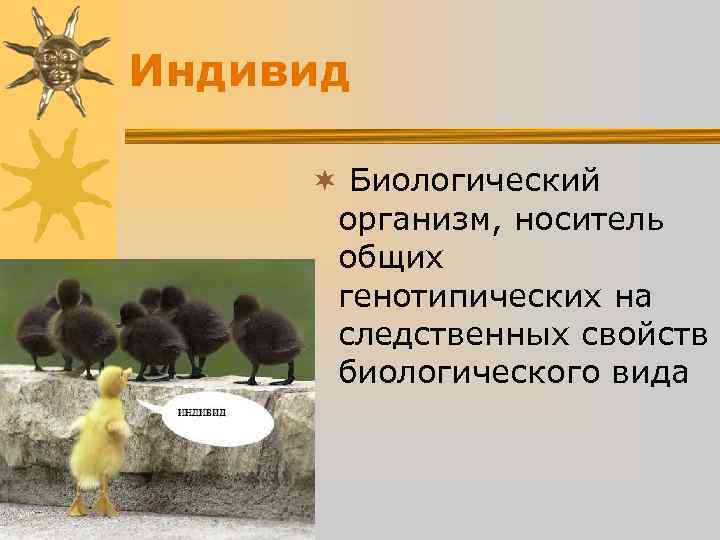 Индивид

Биологический организм, носитель общих генотипических на следственных свойств биологического вида

индивид